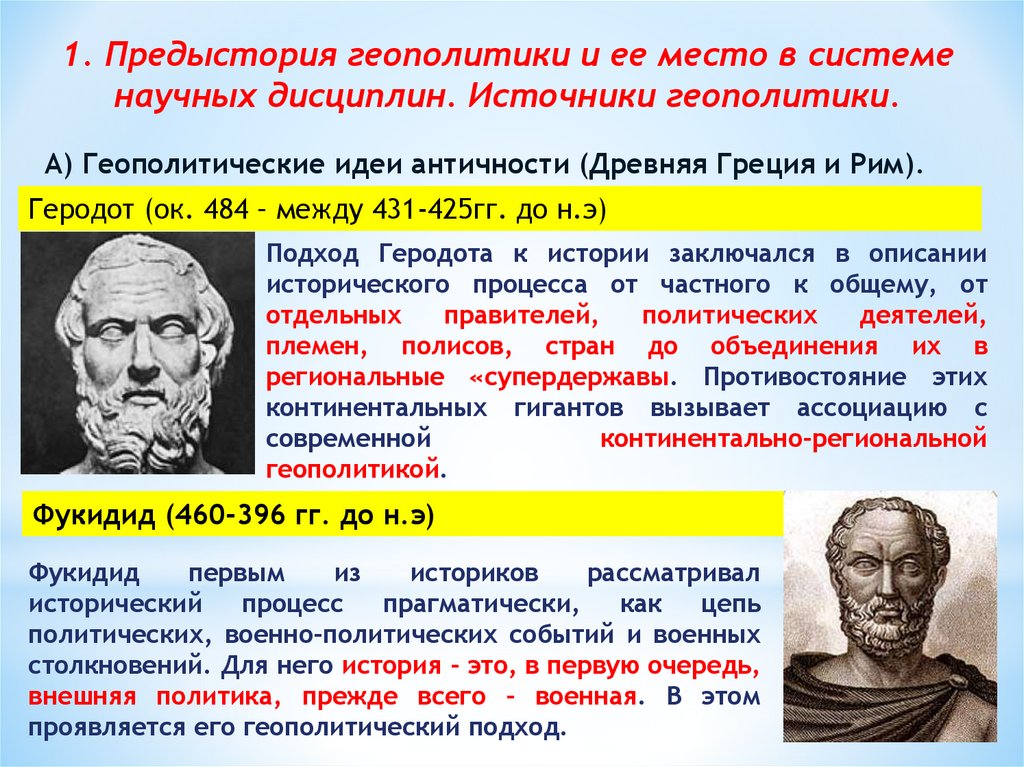 1. Предыстория геополитики и ее место в системе научных дисциплин. Источники геополитики.

А) Геополитические идеи античности (Древняя Греция и Рим).

Геродот (ок. 484 – между 431-425гг. до н.э)

Подход Геродота к истории заключался в описании исторического процесса от частного к общему, от отдельных правителей, политических деятелей, племен, полисов, стран до объединения их в региональные «супердержавы. Противостояние этих континентальных гигантов вызывает ассоциацию с современной континентально-региональной геополитикой.

Фукидид (460-396 гг. до н.э)

Фукидид первым из историков рассматривал исторический процесс прагматически, как цепь политических, военно-политических событий и военных столкновений. Для него история – это, в первую очередь, внешняя политика, прежде всего – военная. В этом проявляется его геополитический подход.